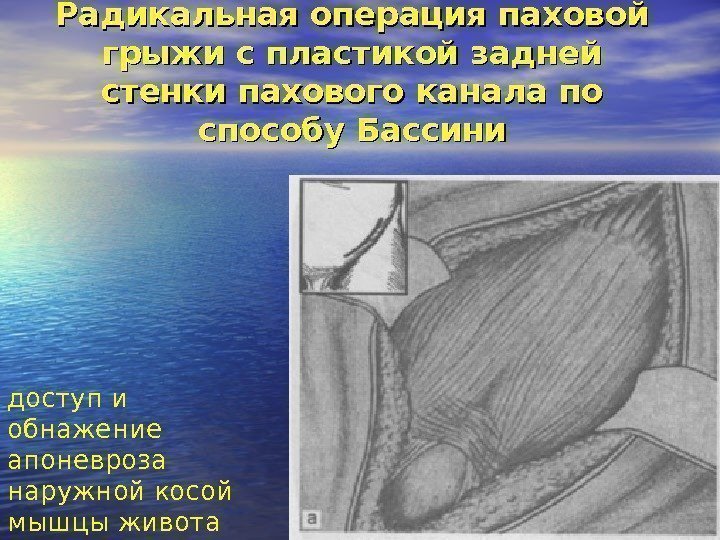 Радикальная операция паховой грыжи с пластикой задней стенки пахового канала по способу Бассини

доступ и обнажение апоневроза наружной косой мышцы живота

а